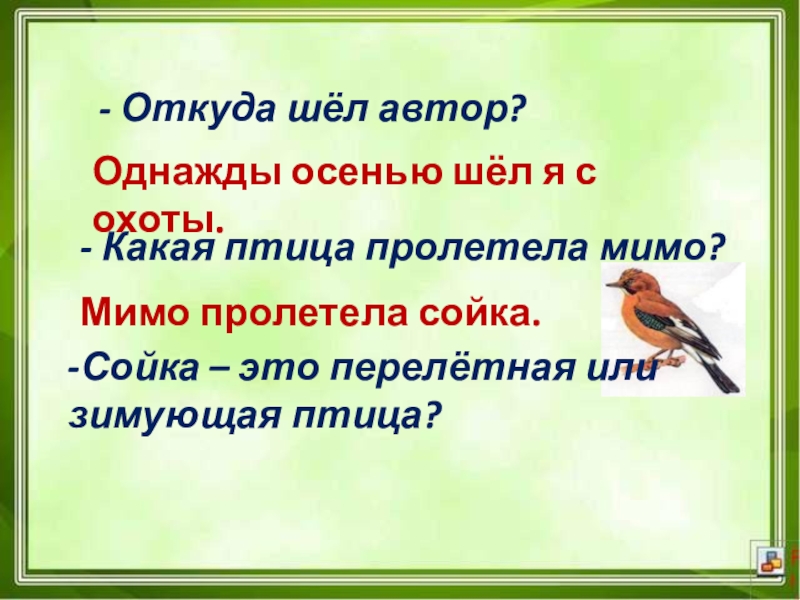 - Откуда шёл автор?

Однажды осенью шёл я с охоты.

- Какая птица пролетела мимо?

Мимо пролетела сойка.

-Сойка – это перелётная или зимующая птица?